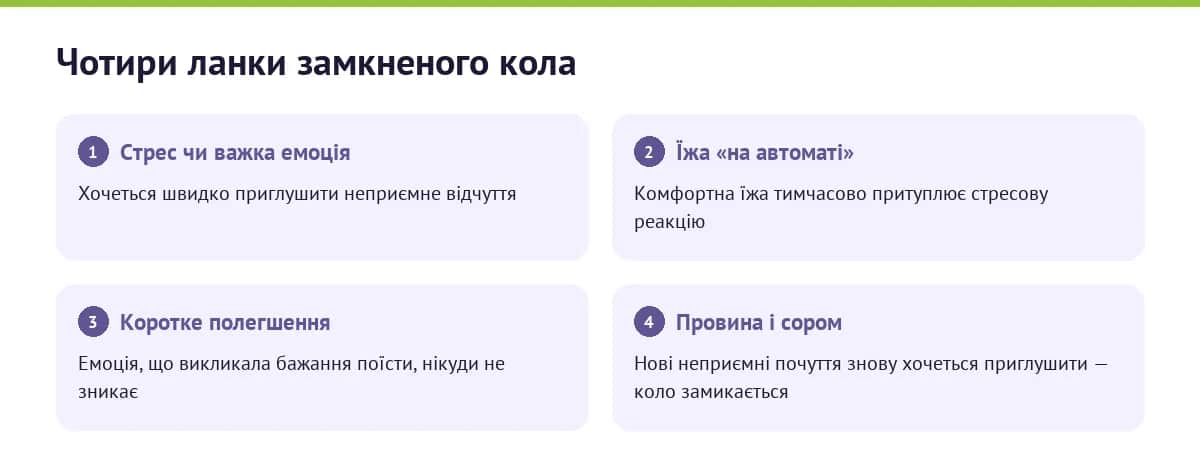 Чотири ланки замкненого кола

1 Стрес чи важка емоція

Хочеться швидко приглушити неприємне відчуття

2 Їжа «на автоматі»

Комфортна їжа тимчасово притуплює стресову реакцію

3 Коротке полегшення

Емоція, що викликала бажання поїсти, нікуди не зникає

4 Провина і сором

Нові неприємні почуття знову хочеться приглушити — коло замикається